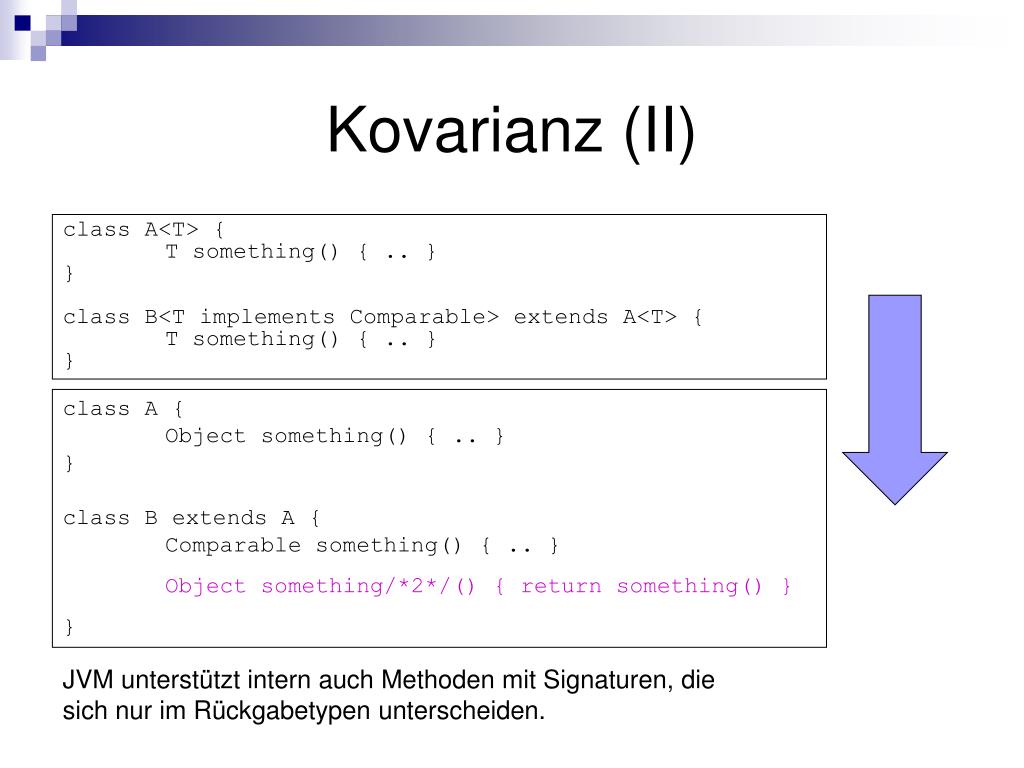 Kovarianz (II)

class A<T> {
	T something() { .. }
}

class B<T implements Comparable> extends A<T> {
	T something() { .. }
}

class A {
	Object something() { .. }
}

class B extends A {
	Comparable something() { .. }
	Object something/*2*/() { return something() }
}

JVM unterstützt intern auch Methoden mit Signaturen, die sich nur im Rückgabetypen unterscheiden.